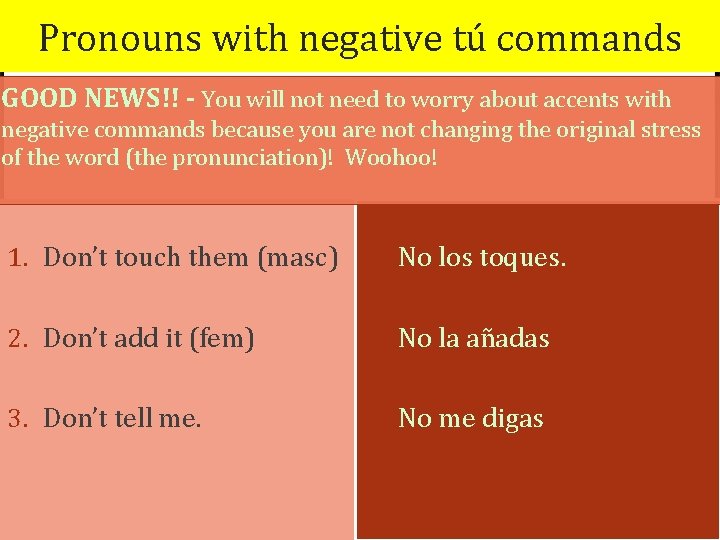 Pronouns with negative tú commands

GOOD NEWS!! - You will not need to worry about accents with negative commands because you are not changing the original stress of the word (the pronunciation)! Woohoo!

1. Don't touch them (masc)

2. Don't add it (fem)

3. Don't tell me.

No los toques.

No la añadas

No me digas